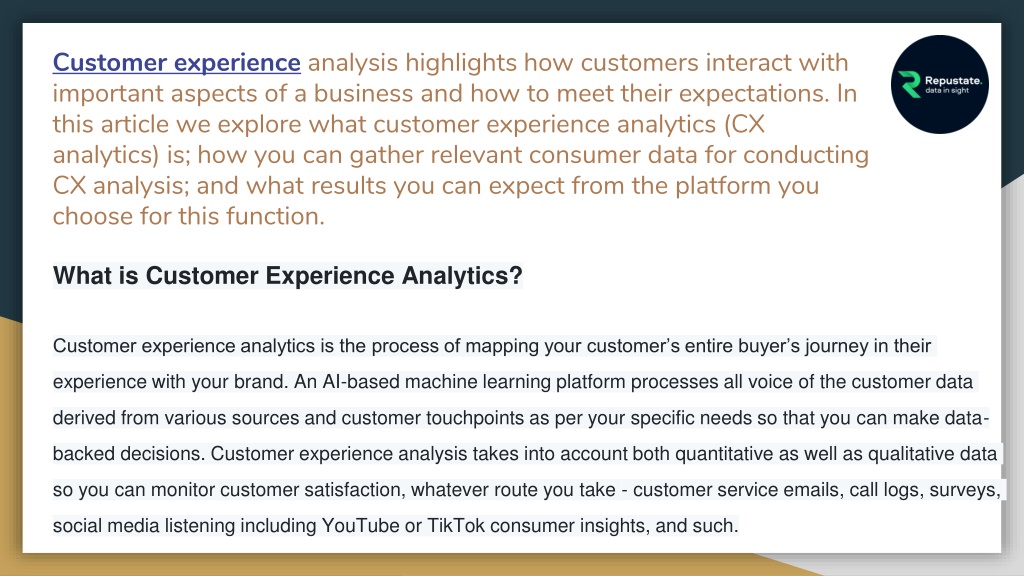 Customer experience analysis highlights how customers interact with important aspects of a business and how to meet their expectations. In this article we explore what customer experience analytics (CX analytics) is; how you can gather relevant consumer data for conducting CX analysis; and what results you can expect from the platform you choose for this function.

Repustate. data in sight

What is Customer Experience Analytics?

Customer experience analytics is the process of mapping your customer's entire buyer's journey in their experience with your brand. An AI-based machine learning platform processes all voice of the customer data derived from various sources and customer touchpoints as per your specific needs so that you can make data-backed decisions. Customer experience analysis takes into account both quantitative as well as qualitative data so you can monitor customer satisfaction, whatever route you take - customer service emails, call logs, surveys, social media listening including YouTube or TikTok consumer insights, and such.